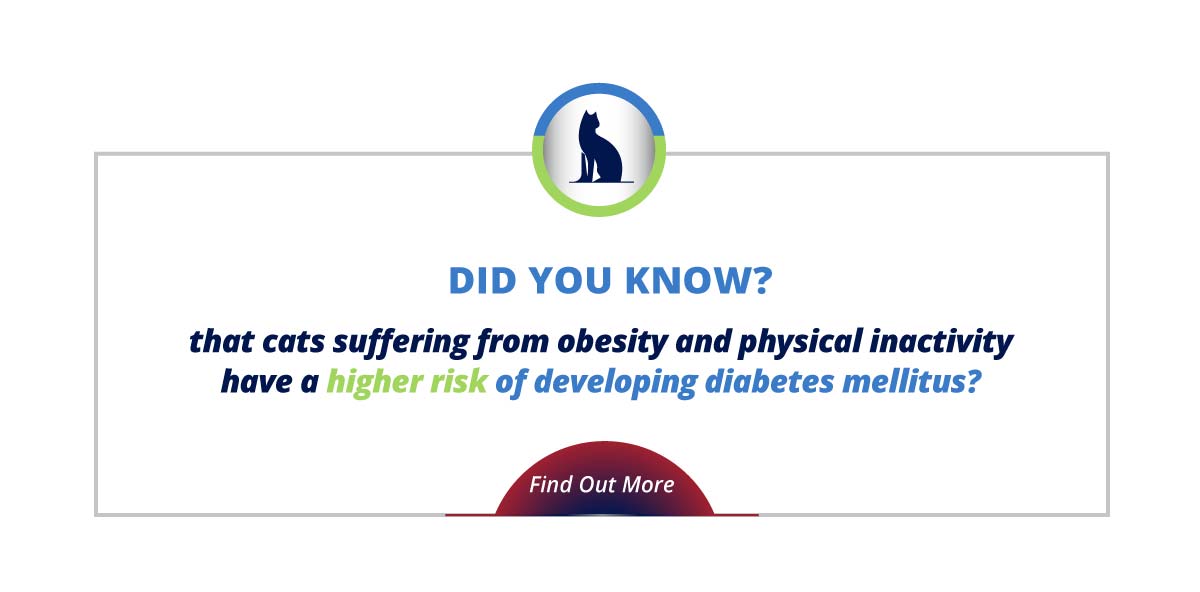 DID YOU KNOW?

that cats suffering from obesity and physical inactivity have a higher risk of developing diabetes mellitus?

Find Out More